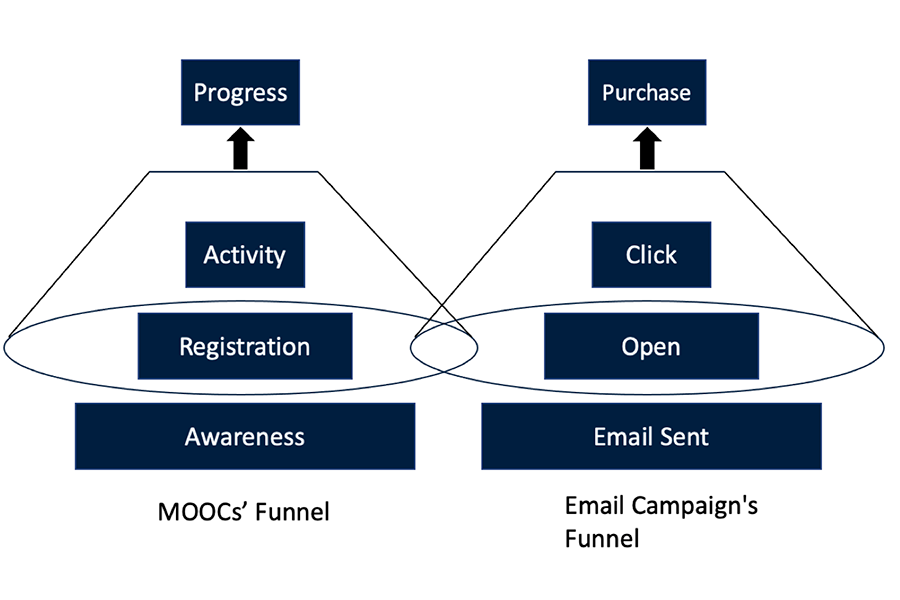 Progress

Activity

Registration

Awareness

MOOCs’ Funnel

Purchase

Click

Open

Email Sent

Email Campaign's Funnel